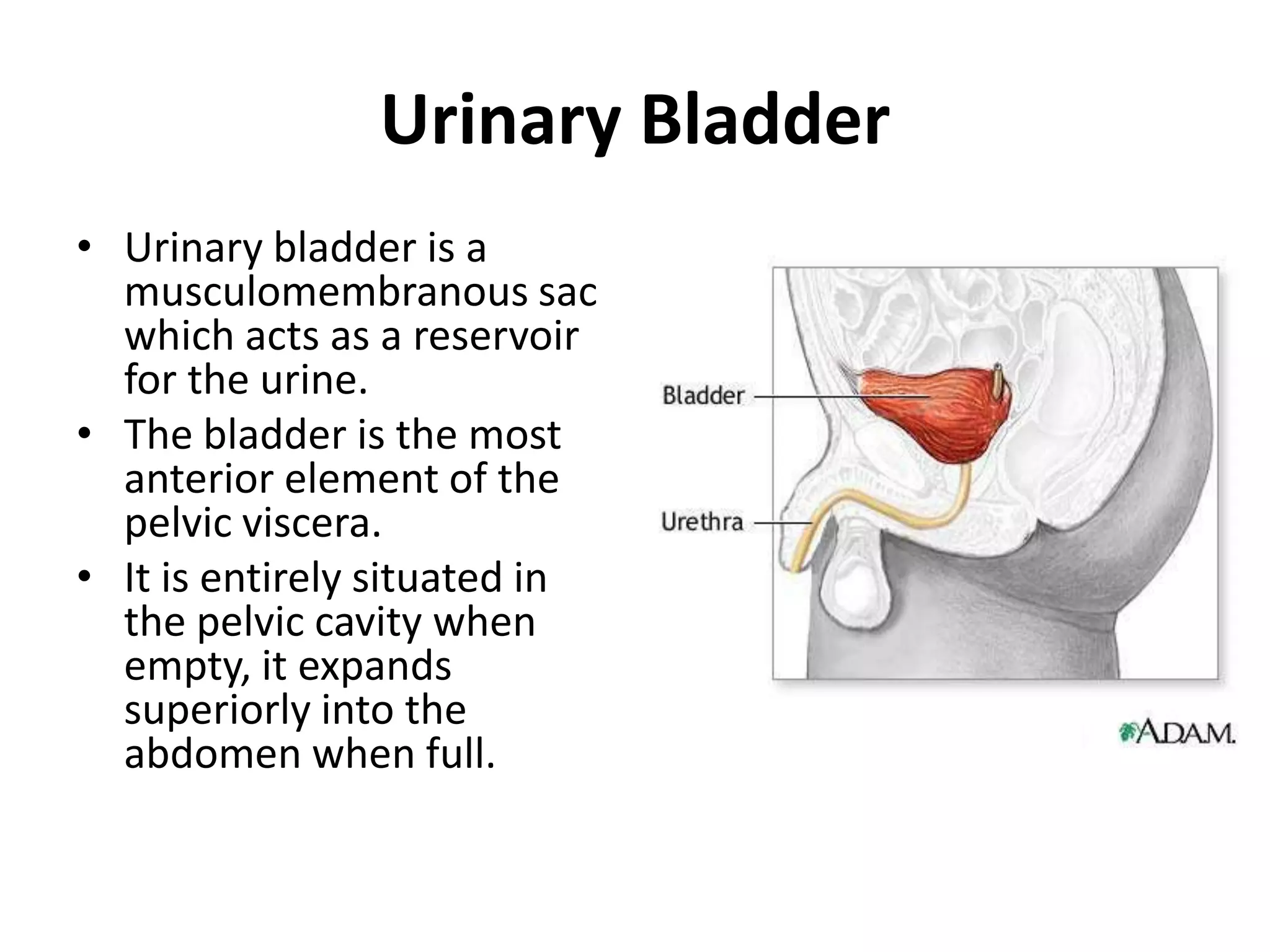 Urinary Bladder

• Urinary bladder is a musculomembranous sac which acts as a reservoir for the urine.
• The bladder is the most anterior element of the pelvic viscera.
• It is entirely situated in the pelvic cavity when empty, it expands superiorly into the abdomen when full.

Bladder

Urethra

A.D.A.M.